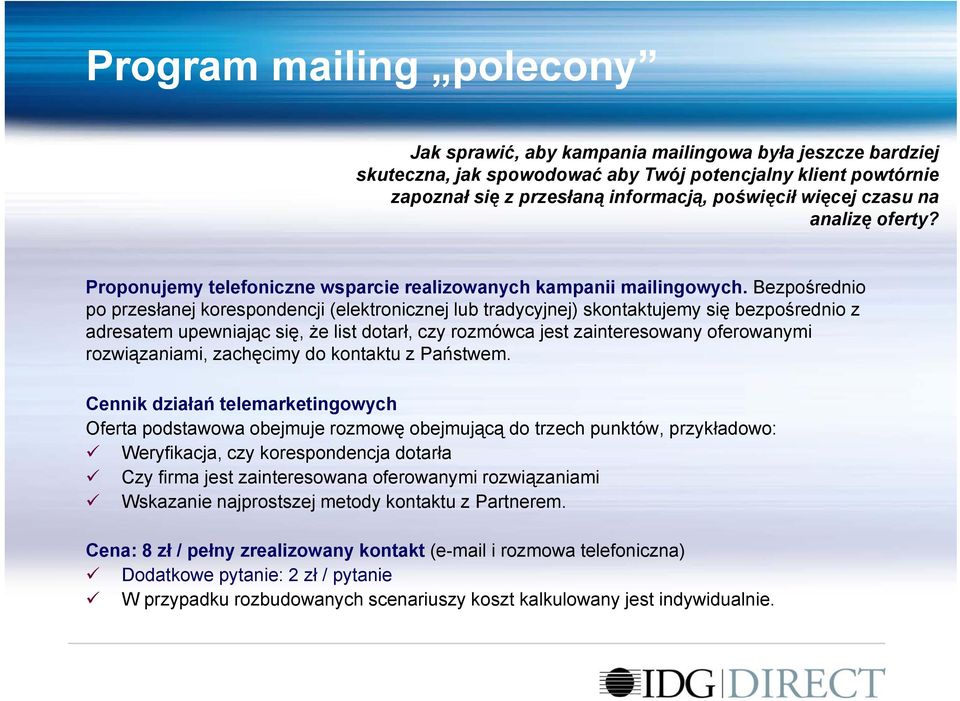 Program mailing „polecony”

Jak sprawić, aby kampania mailingowa była jeszcze bardziej skuteczna, jak spowodować aby Twój potencjalny klient powtórnie zapoznał się z przesłaną informacją, poświęcił więcej czasu na analizę oferty?

Proponujemy telefoniczne wsparcie realizowanych kampanii mailingowych. Bezpośrednio po przesłanej korespondencji (elektronicznej lub tradycyjnej) skontaktujemy się bezpośrednio z adresatem upewniając się, że list dotarł, czy rozmówca jest zainteresowany oferowanymi rozwiązaniami, zachęcimy do kontaktu z Państwem.

Cennik działań telemarketingowych
Oferta podstawowa obejmuje rozmowę obejmującą do trzech punktów, przykładowo:
✓ Weryfikacja, czy korespondencja dotarła
✓ Czy firma jest zainteresowana oferowanymi rozwiązaniami
✓ Wskazanie najprostszej metody kontaktu z Partnerem.

Cena: 8 zł / pełny zrealizowany kontakt (e-mail i rozmowa telefoniczna)
✓ Dodatkowe pytanie: 2 zł / pytanie
✓ W przypadku rozbudowanych scenariuszy koszt kalkulowany jest indywidualnie.

IDG DIRECT